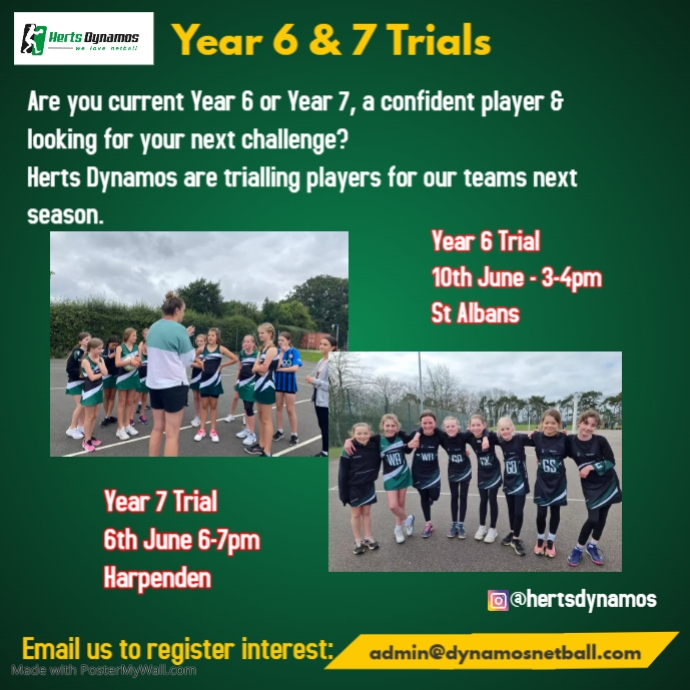 Herts Dynamos
we love netball

Year 6 & 7 Trials

Are you current Year 6 or Year 7, a confident player & looking for your next challenge?
Herts Dynamos are trialling players for our teams next season.

Year 6 Trial
10th June - 3-4pm
St Albans

WA WD GA GK GD GS

Year 7 Trial
6th June 6-7pm
Harpenden

@hertsdynamos

Email us to register interest: admin@dynamosnetball.com

Made with PosterMyWall.com